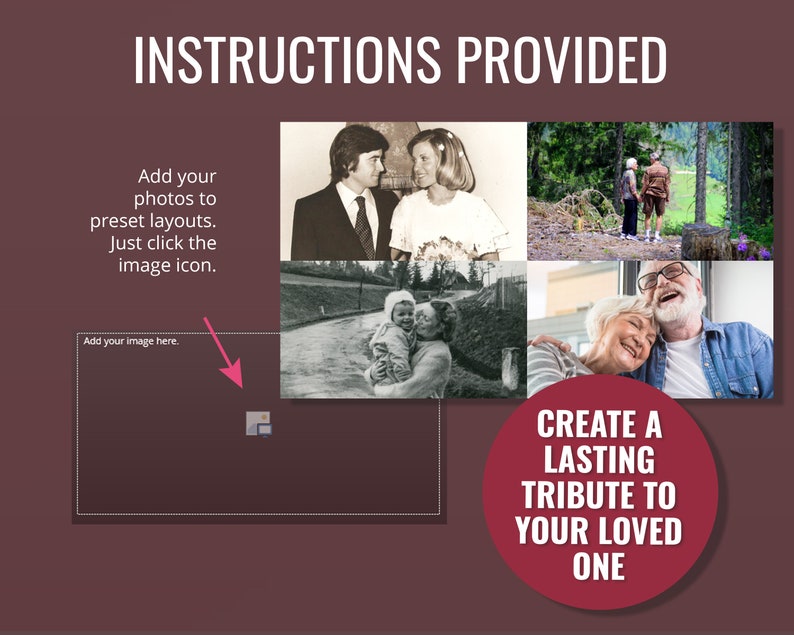 INSTRUCTIONS PROVIDED

Add your photos to preset layouts. Just click the image icon.

Add your image here.

CREATE A LASTING TRIBUTE TO YOUR LOVED ONE